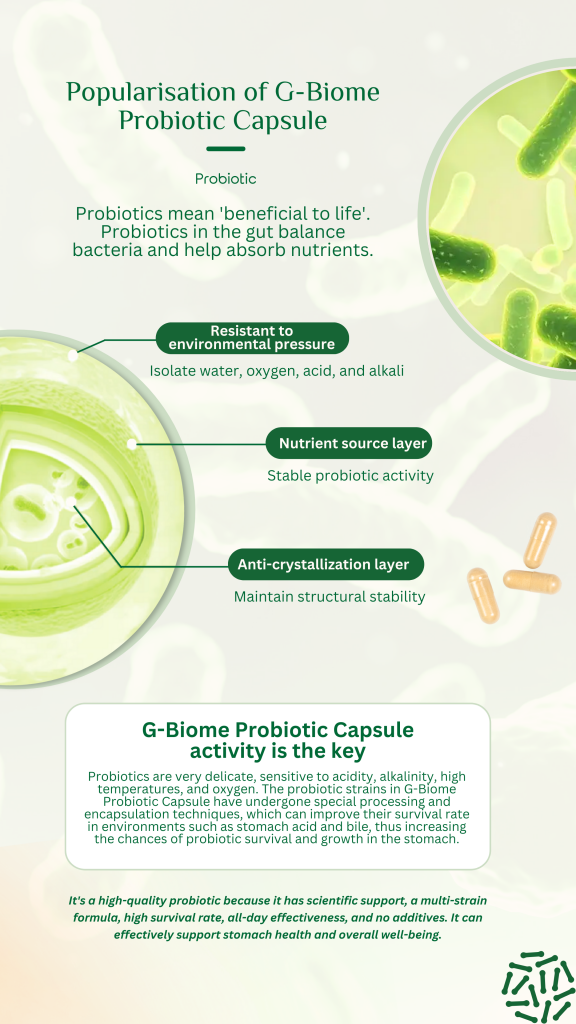 Popularisation of G-Biome Probiotic Capsule

Probiotic

Probiotics mean 'beneficial to life'. Probiotics in the gut balance bacteria and help absorb nutrients.

Resistant to environmental pressure

Isolate water, oxygen, acid, and alkali

Nutrient source layer

Stable probiotic activity

Anti-crystallization layer

Maintain structural stability

G-Biome Probiotic Capsule activity is the key

Probiotics are very delicate, sensitive to acidity, alkalinity, high temperatures, and oxygen. The probiotic strains in G-Biome Probiotic Capsule have undergone special processing and encapsulation techniques, which can improve their survival rate in environments such as stomach acid and bile, thus increasing the chances of probiotic survival and growth in the stomach.

It's a high-quality probiotic because it has scientific support, a multi-strain formula, high survival rate, all-day effectiveness, and no additives. It can effectively support stomach health and overall well-being.